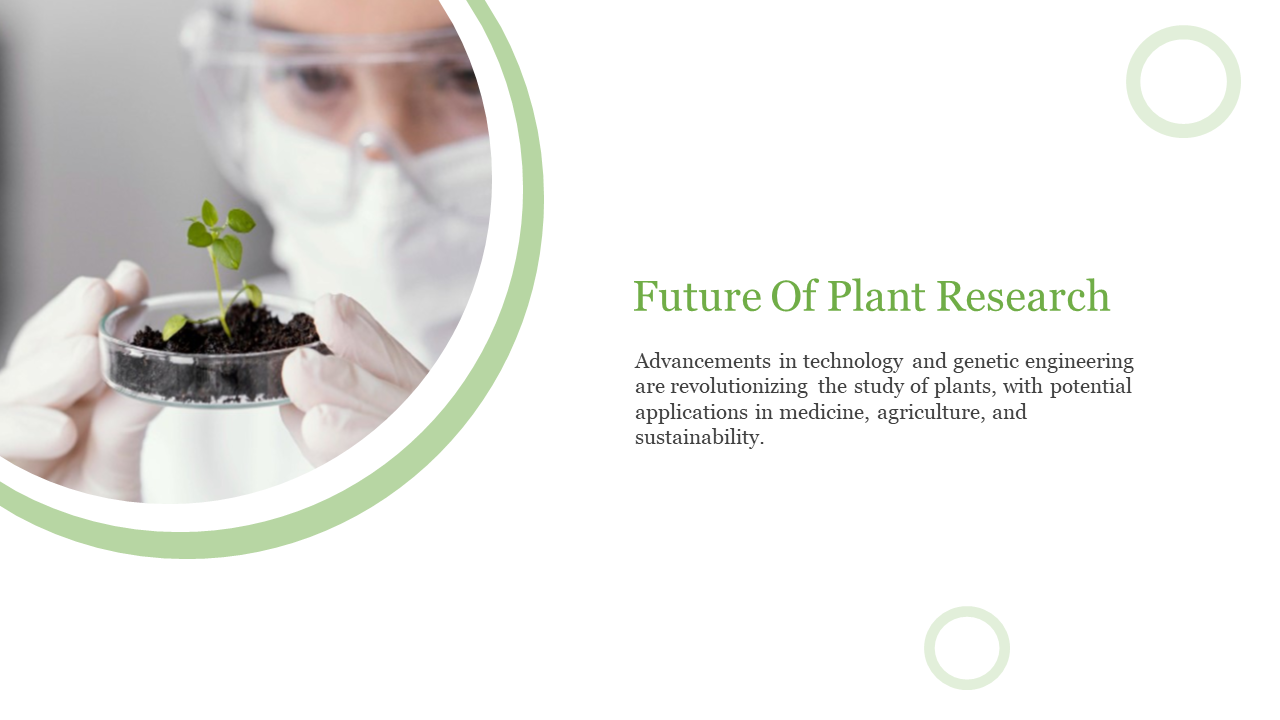 Future Of Plant Research

Advancements in technology and genetic engineering are revolutionizing the study of plants, with potential applications in medicine, agriculture, and sustainability.